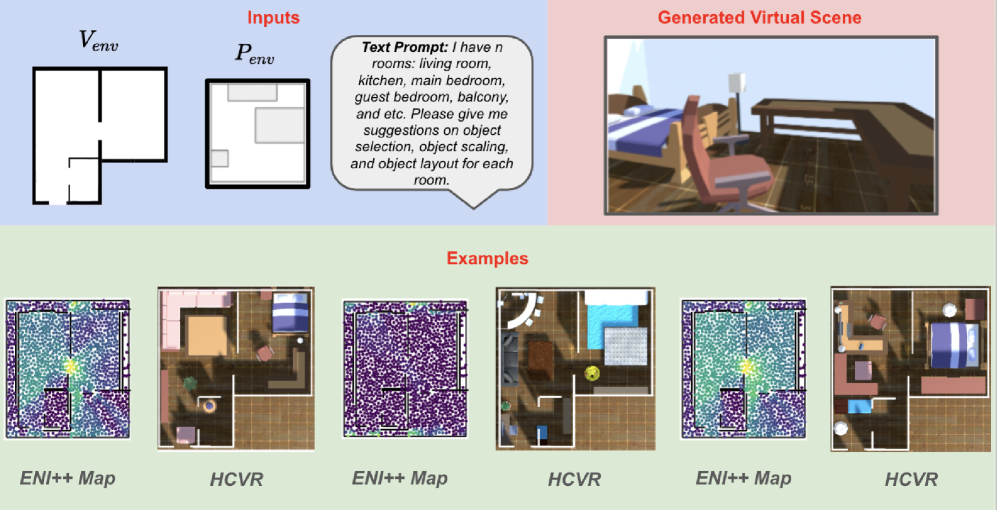 Inputs

$V_{env}$

$P_{env}$

Text Prompt: I have n rooms: living room, kitchen, main bedroom, guest bedroom, balcony, and etc. Please give me suggestions on object selection, object scaling, and object layout for each room.

Generated Virtual Scene

Examples

ENI++ Map

HCVR

ENI++ Map

HCVR

ENI++ Map

HCVR